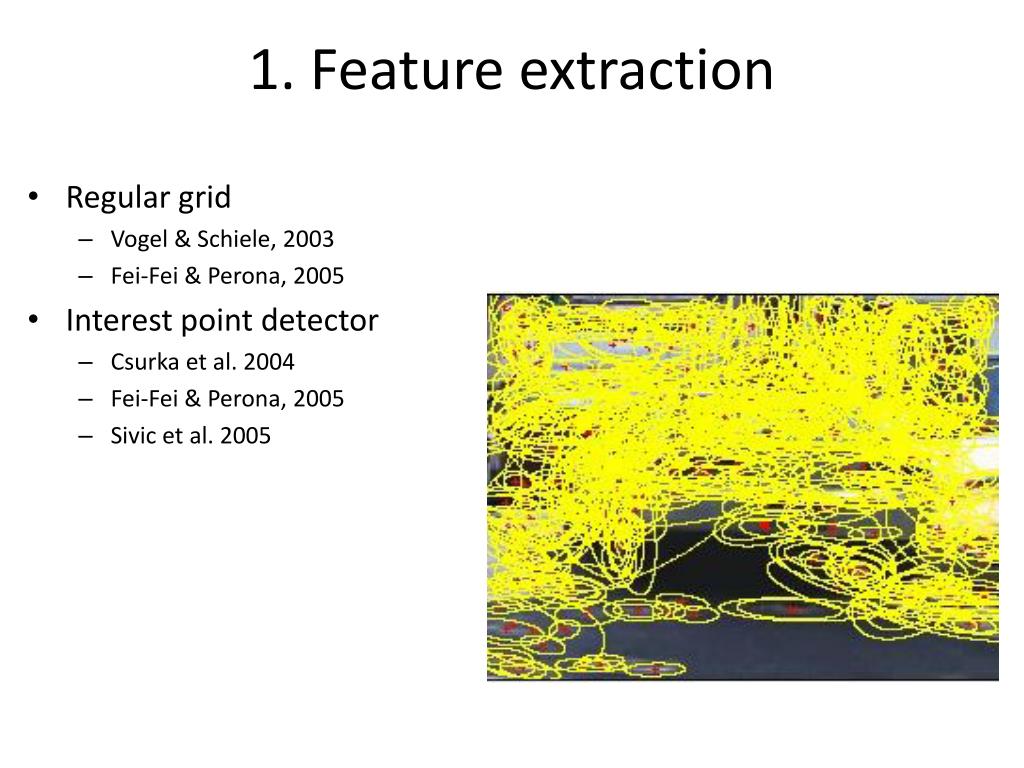 1. Feature extraction

• Regular grid
  – Vogel & Schiele, 2003
  – Fei-Fei & Perona, 2005
• Interest point detector
  – Csurka et al. 2004
  – Fei-Fei & Perona, 2005
  – Sivic et al. 2005